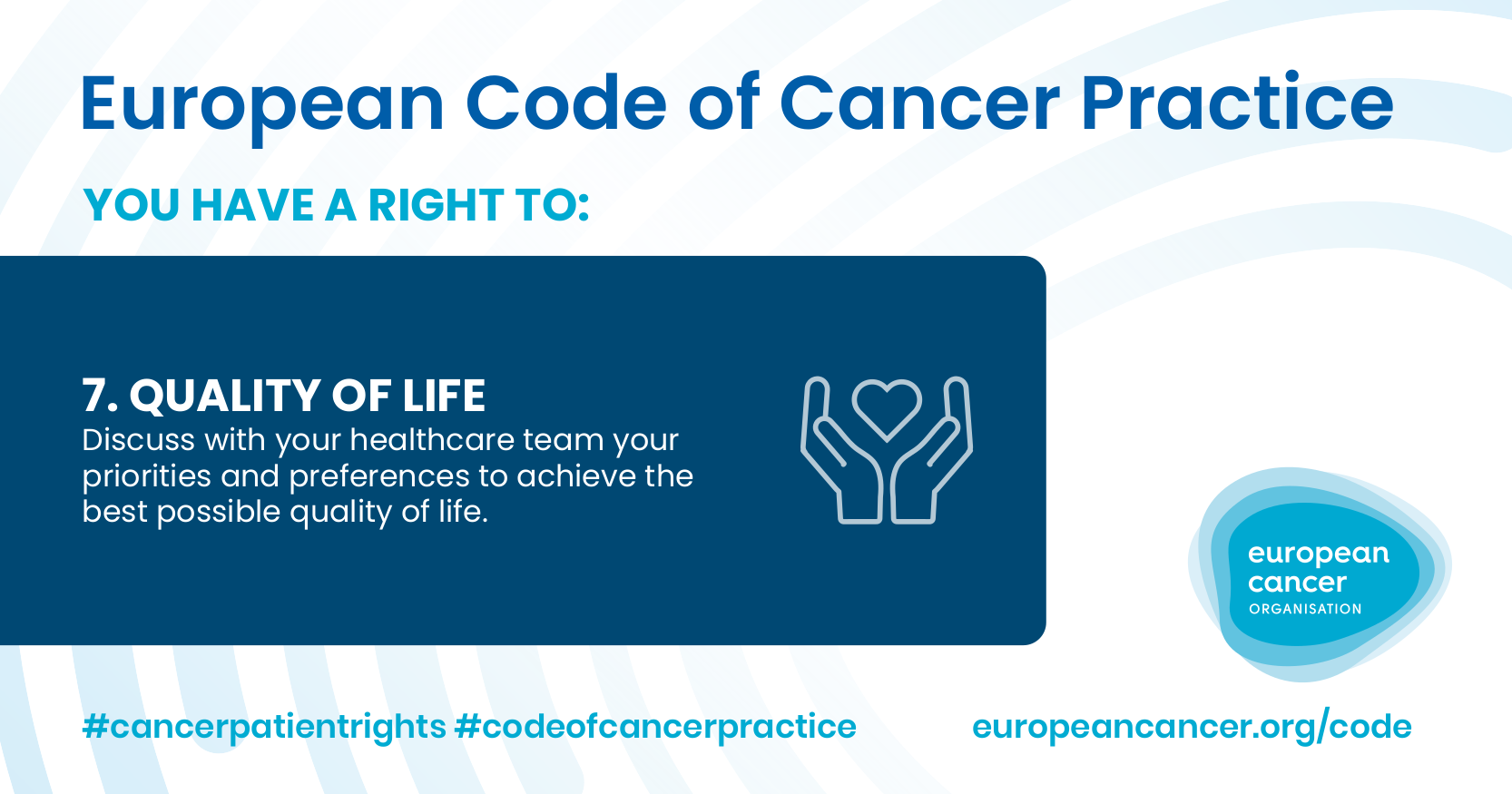 European Code of Cancer Practice

YOU HAVE A RIGHT TO:

7. QUALITY OF LIFE
Discuss with your healthcare team your priorities and preferences to achieve the best possible quality of life.

european
cancer
ORGANISATION

#cancerpatientrights #codeofcancerpractice

europeancancer.org/code